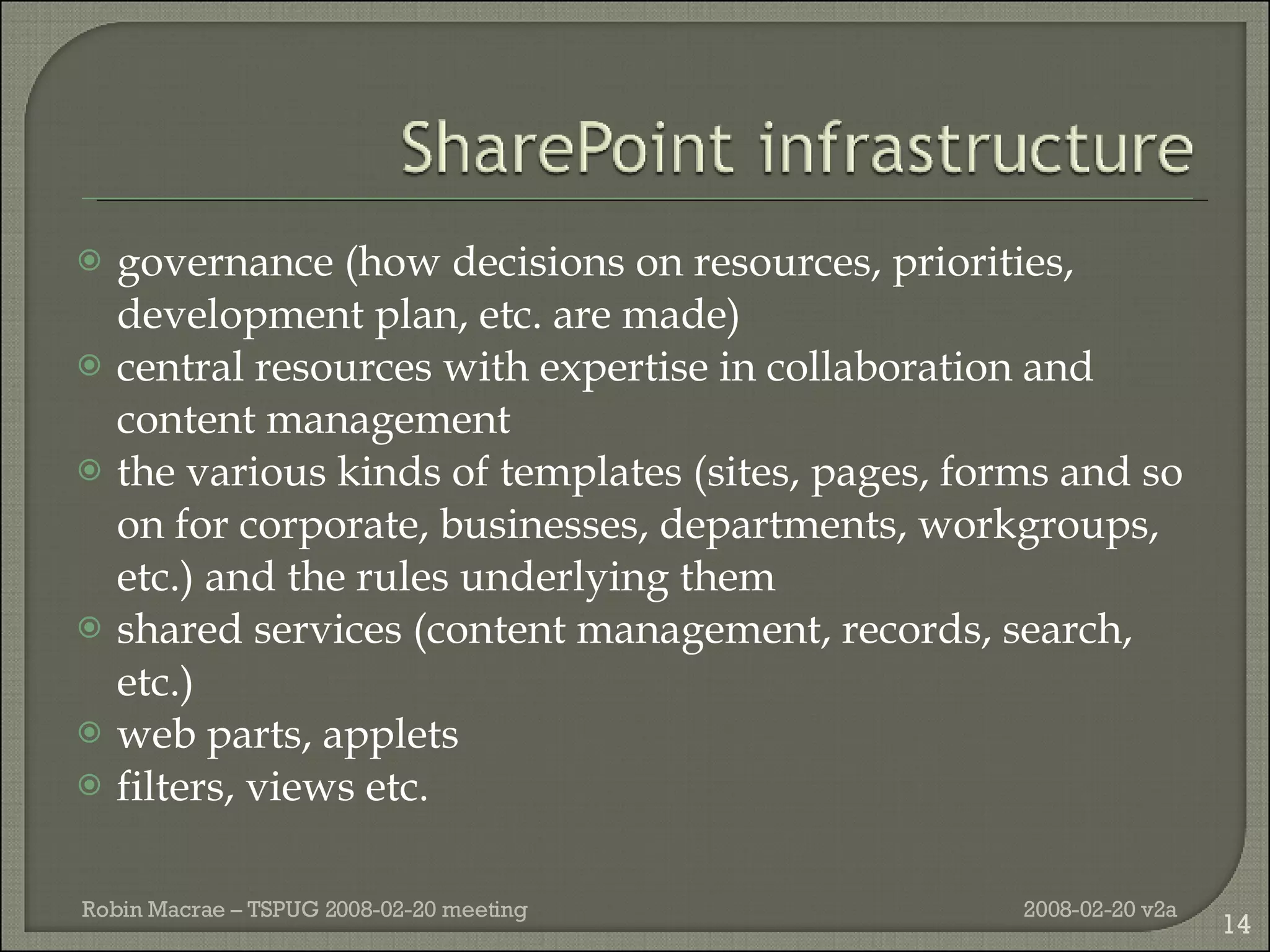 SharePoint infrastructure

governance (how decisions on resources, priorities, development plan, etc. are made)
central resources with expertise in collaboration and content management
the various kinds of templates (sites, pages, forms and so on for corporate, businesses, departments, workgroups, etc.) and the rules underlying them
shared services (content management, records, search, etc.)
web parts, applets
filters, views etc.

Robin Macrae – TSPUG 2008-02-20 meeting

2008-02-20 v2a

14